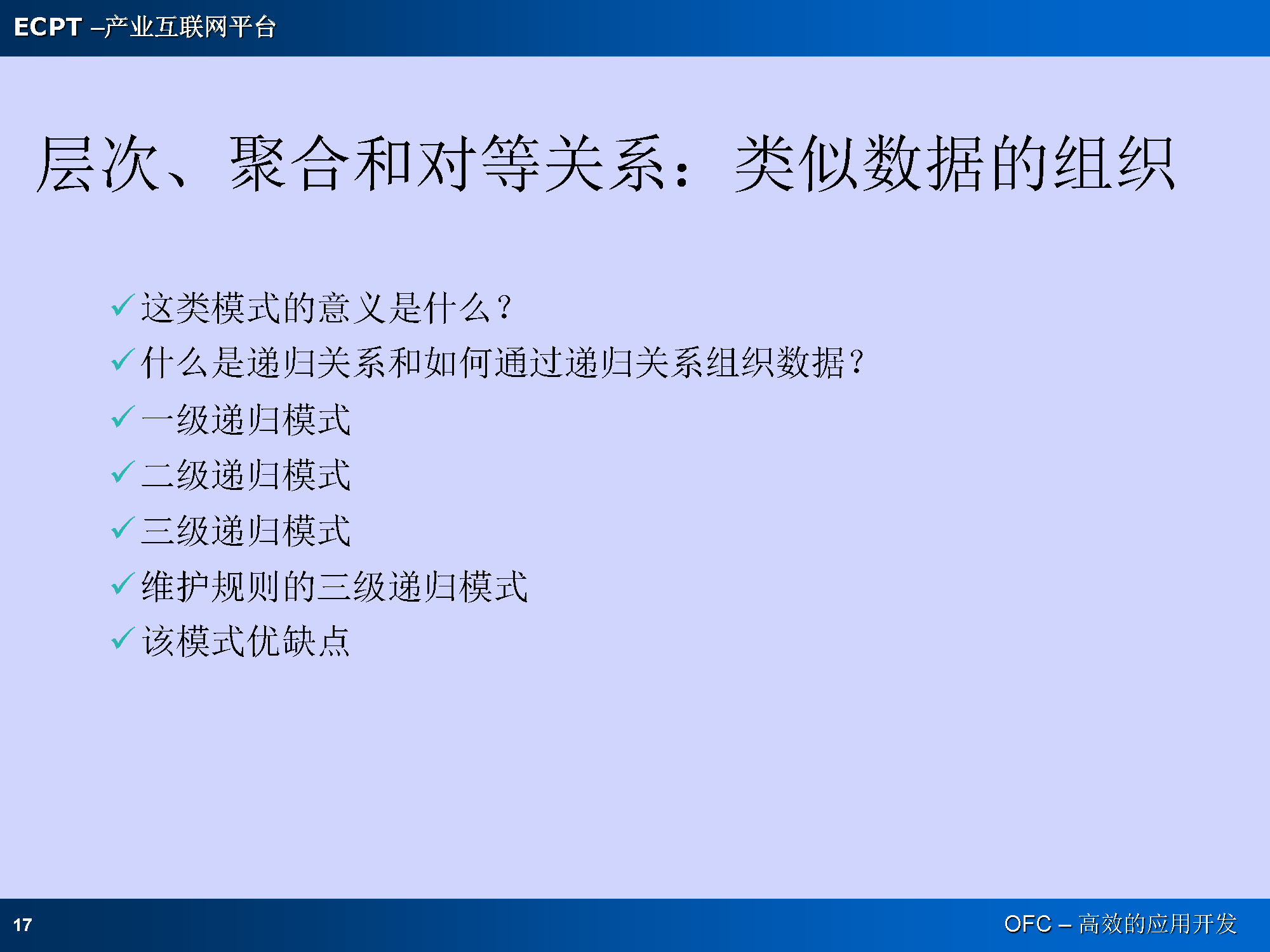 ECPT –产业互联网平台

层次、聚合和对等关系：类似数据的组织

✓这类模式的意义是什么？
✓什么是递归关系和如何通过递归关系组织数据？
✓一级递归模式
✓二级递归模式
✓三级递归模式
✓维护规则的三级递归模式
✓该模式优缺点

17

OFC – 高效的应用开发